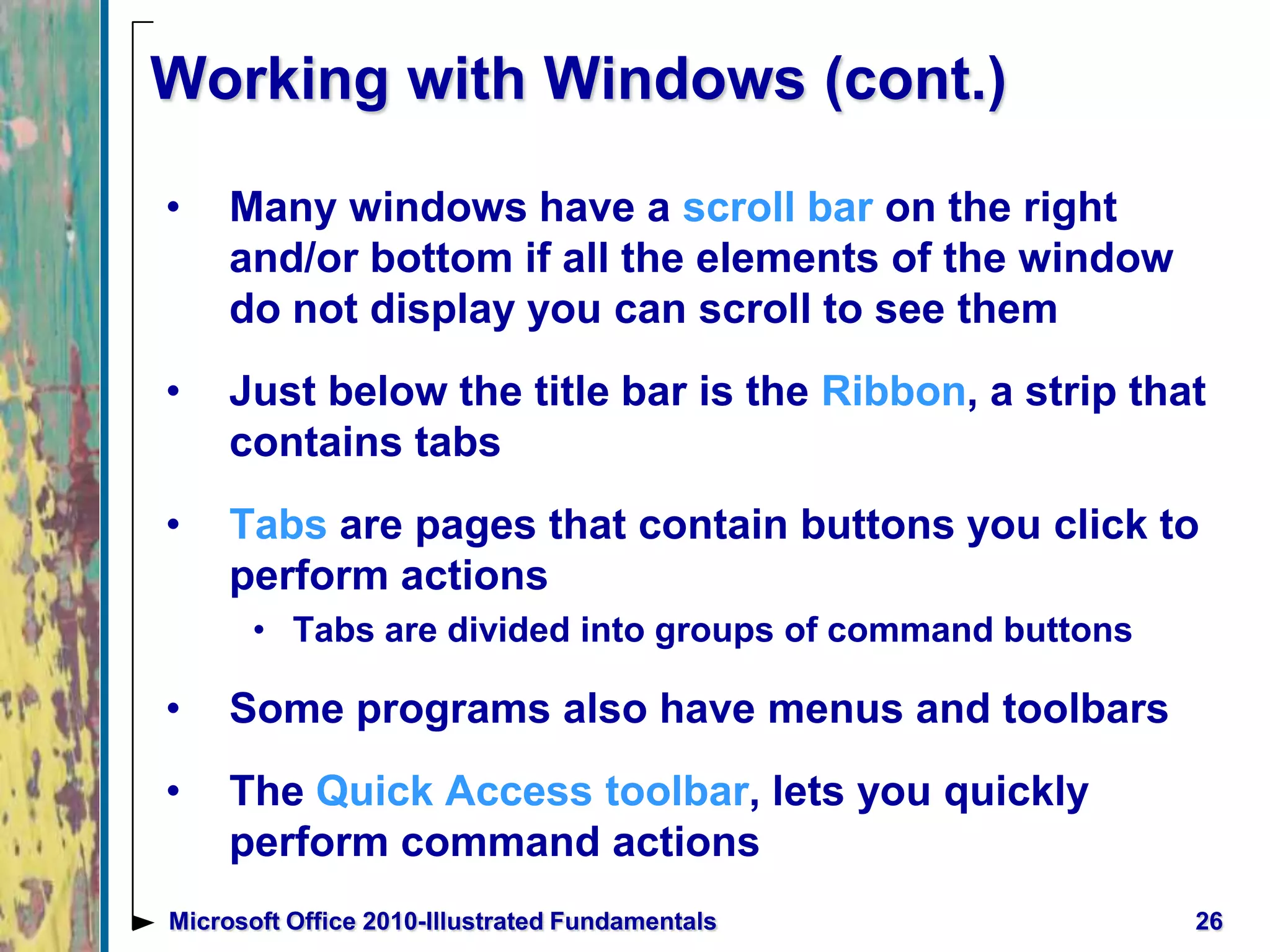 Working with Windows (cont.)

• Many windows have a scroll bar on the right and/or bottom if all the elements of the window do not display you can scroll to see them

• Just below the title bar is the Ribbon, a strip that contains tabs

• Tabs are pages that contain buttons you click to perform actions

• Tabs are divided into groups of command buttons

• Some programs also have menus and toolbars

• The Quick Access toolbar, lets you quickly perform command actions

Microsoft Office 2010-Illustrated Fundamentals

26